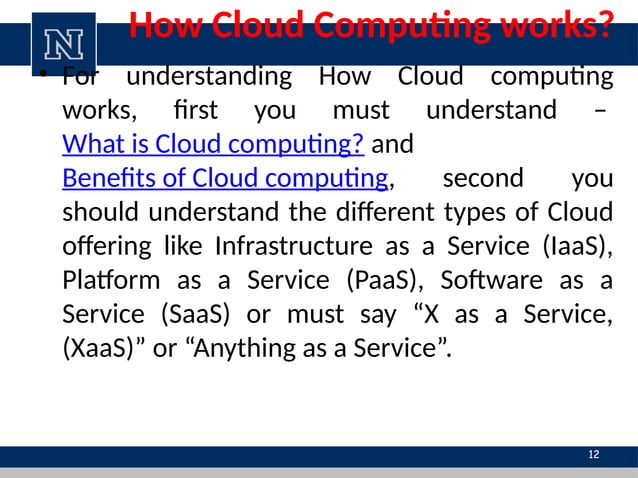 N

How Cloud Computing works?

• For understanding How Cloud computing works, first you must understand – What is Cloud computing? and Benefits of Cloud computing, second you should understand the different types of Cloud offering like Infrastructure as a Service (IaaS), Platform as a Service (PaaS), Software as a Service (SaaS) or must say “X as a Service, (XaaS)” or “Anything as a Service”.

12